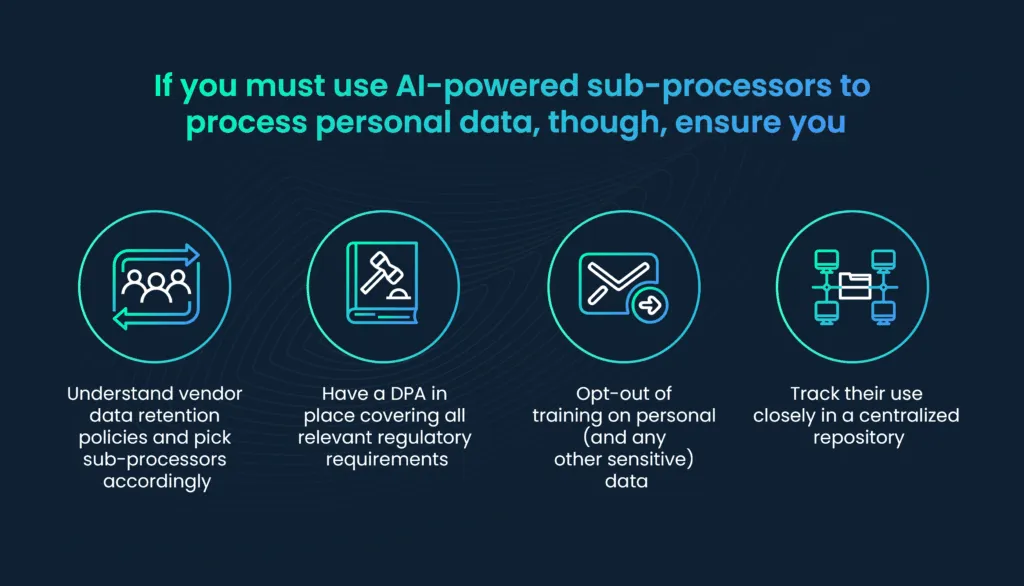 If you must use AI-powered sub-processors to process personal data, though, ensure you

Understand vendor data retention policies and pick sub-processors accordingly

Have a DPA in place covering all relevant regulatory requirements

Opt-out of training on personal (and any other sensitive) data

Track their use closely in a centralized repository